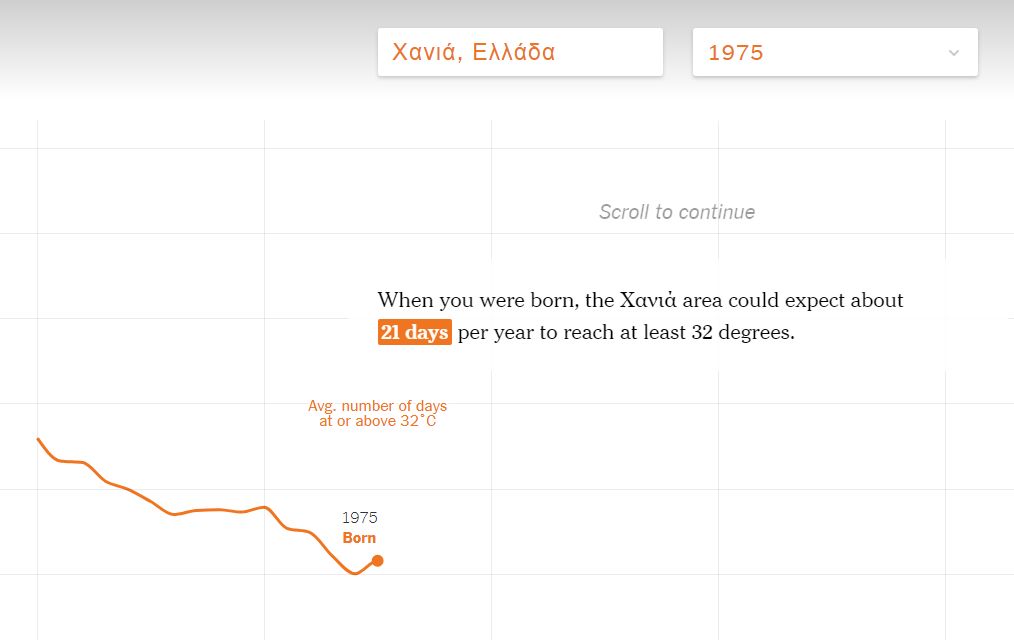 Χανιά, Ελλάδα

1975

Scroll to continue

When you were born, the Χανιά area could expect about 21 days per year to reach at least 32 degrees.

Avg. number of days at or above 32°C

1975
Born